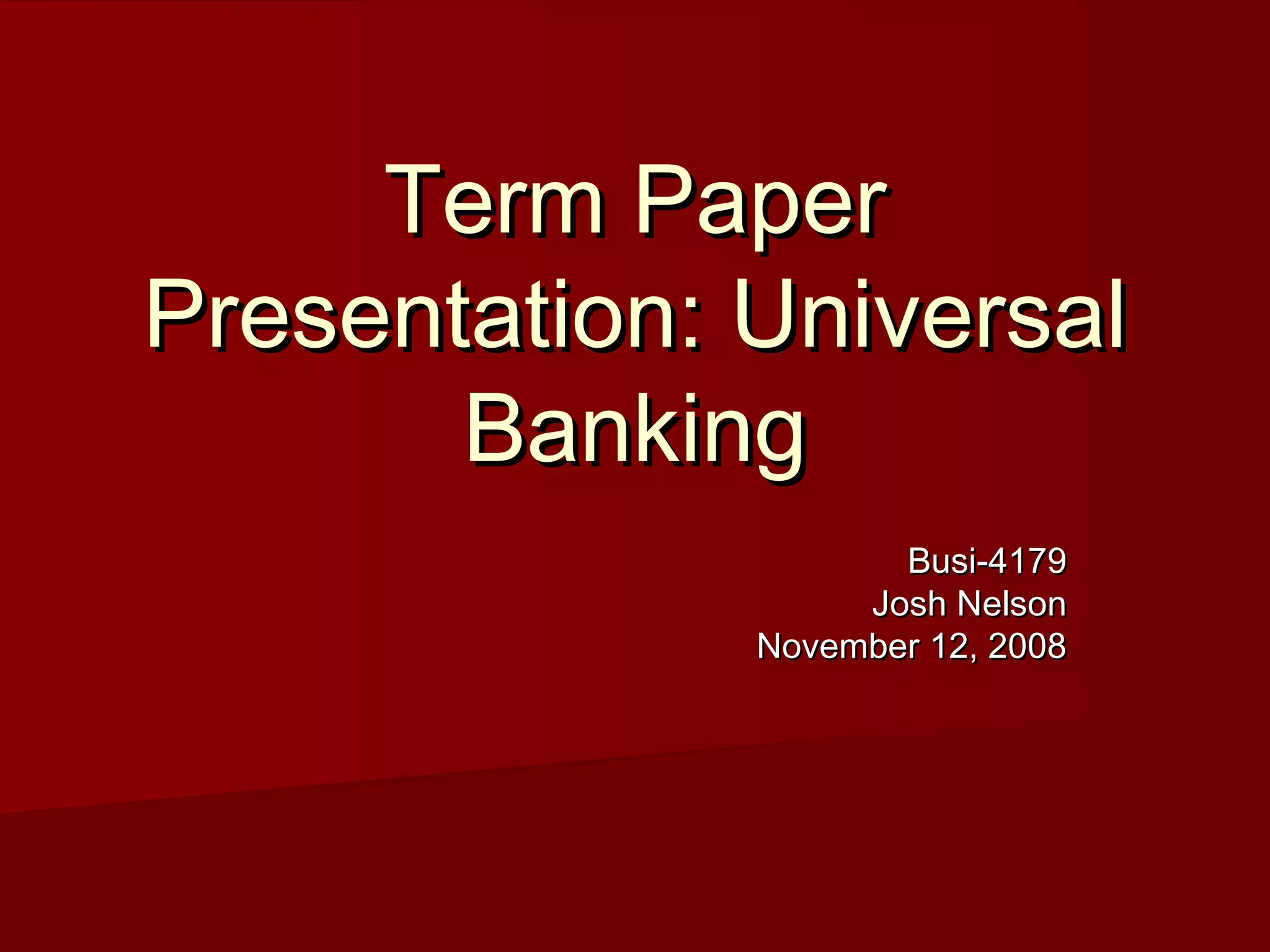 Term Paper Presentation: Universal Banking

Busi-4179
Josh Nelson
November 12, 2008